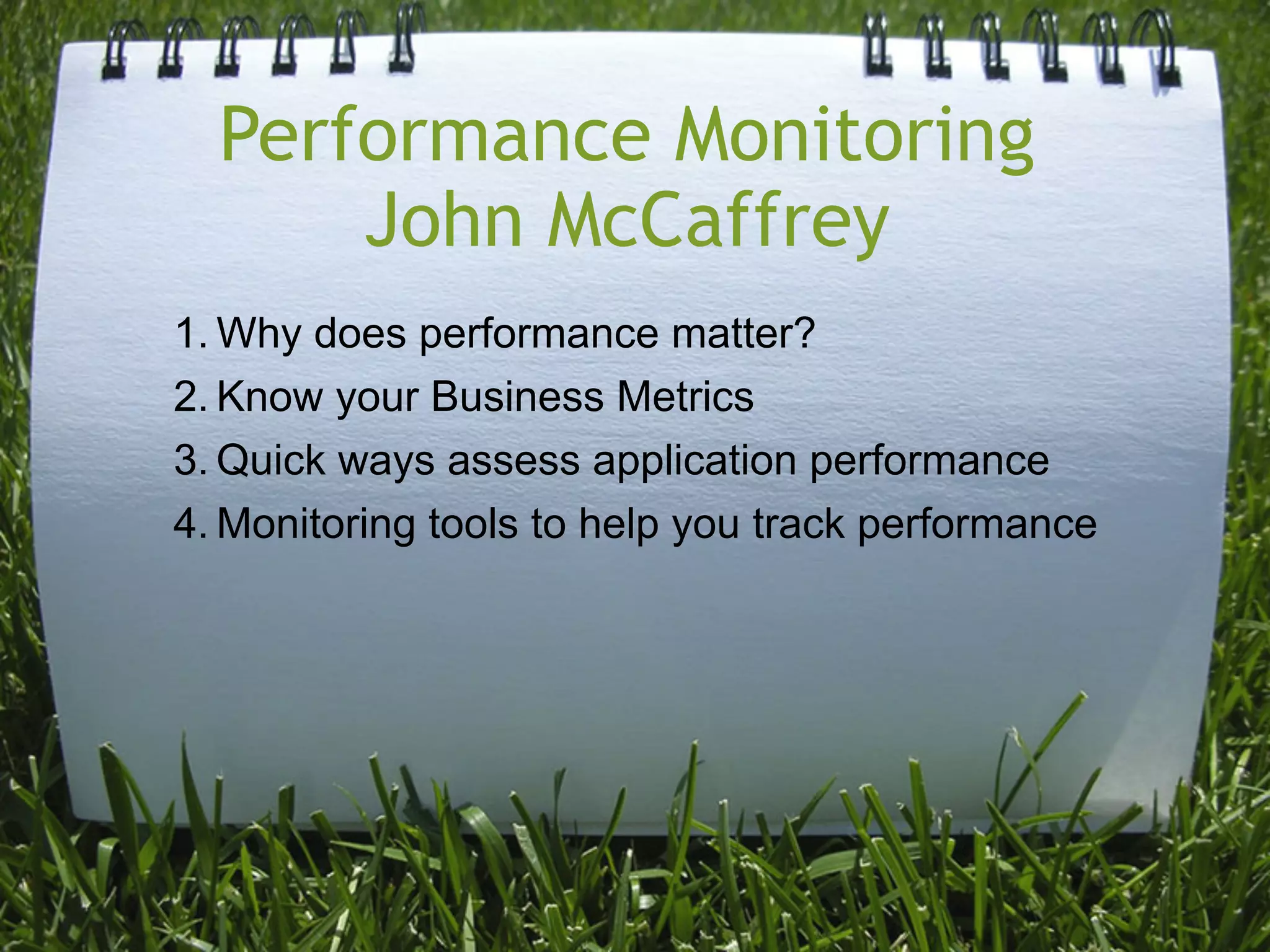 Performance Monitoring
John McCaffrey

1. Why does performance matter?
2. Know your Business Metrics
3. Quick ways assess application performance
4. Monitoring tools to help you track performance